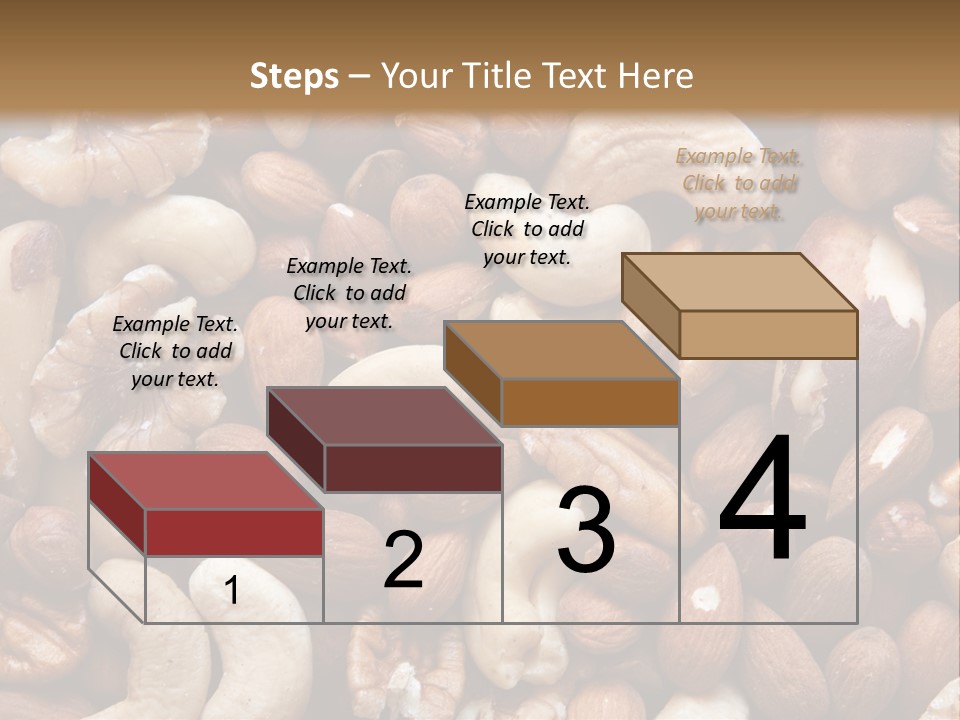 Steps – Your Title Text Here

Example Text. Click to add your text.

Example Text. Click to add your text.

Example Text. Click to add your text.

Example Text. Click to add your text.

1

2

3

4